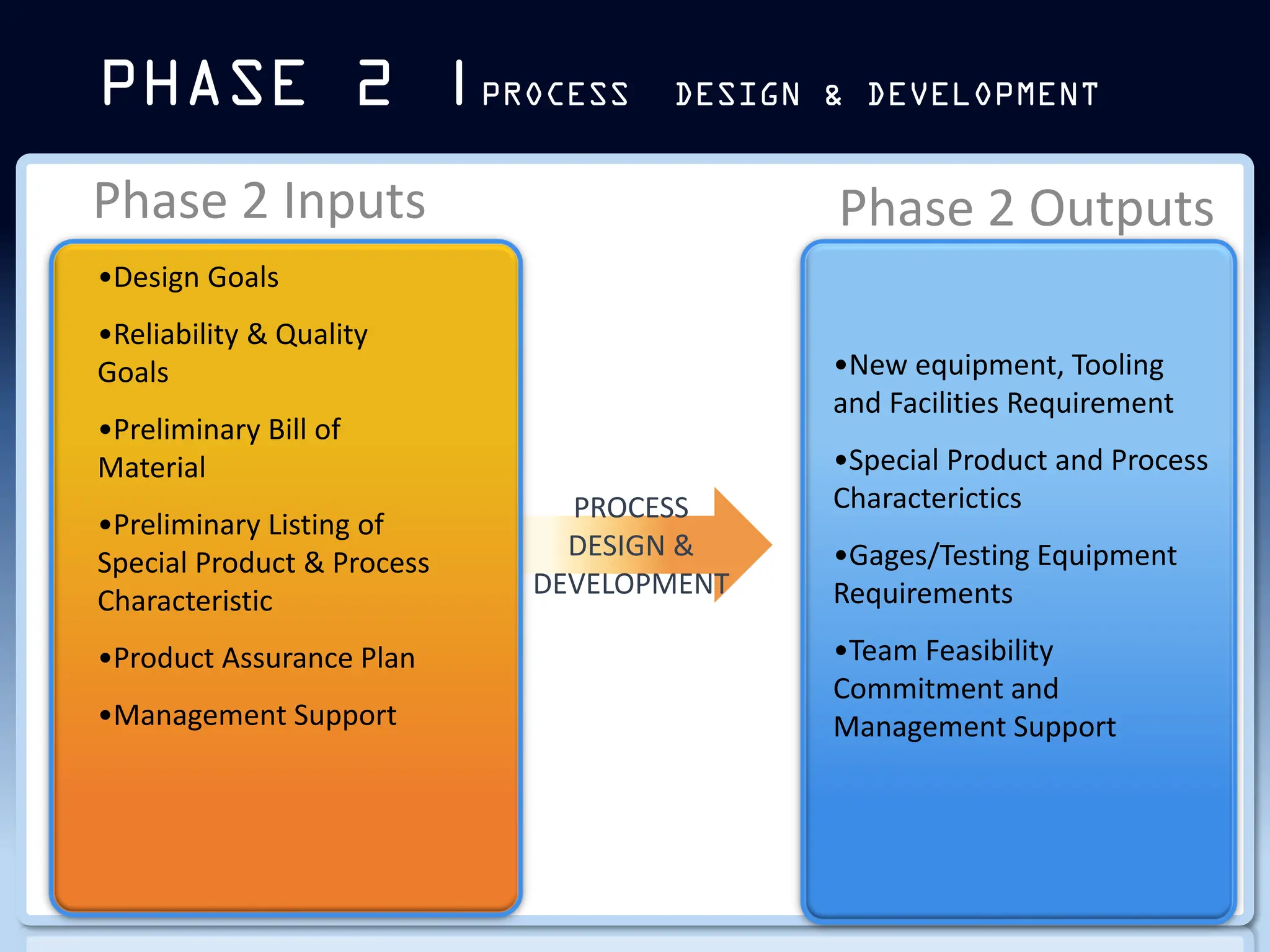 PHASE 2 | PROCESS DESIGN & DEVELOPMENT

Phase 2 Inputs

•Design Goals

•Reliability & Quality Goals

•Preliminary Bill of Material

•Preliminary Listing of Special Product & Process Characteristic

•Product Assurance Plan

•Management Support

PROCESS DESIGN & DEVELOPMENT

Phase 2 Outputs

•New equipment, Tooling and Facilities Requirement

•Special Product and Process Characterictics

•Gages/Testing Equipment Requirements

•Team Feasibility Commitment and Management Support